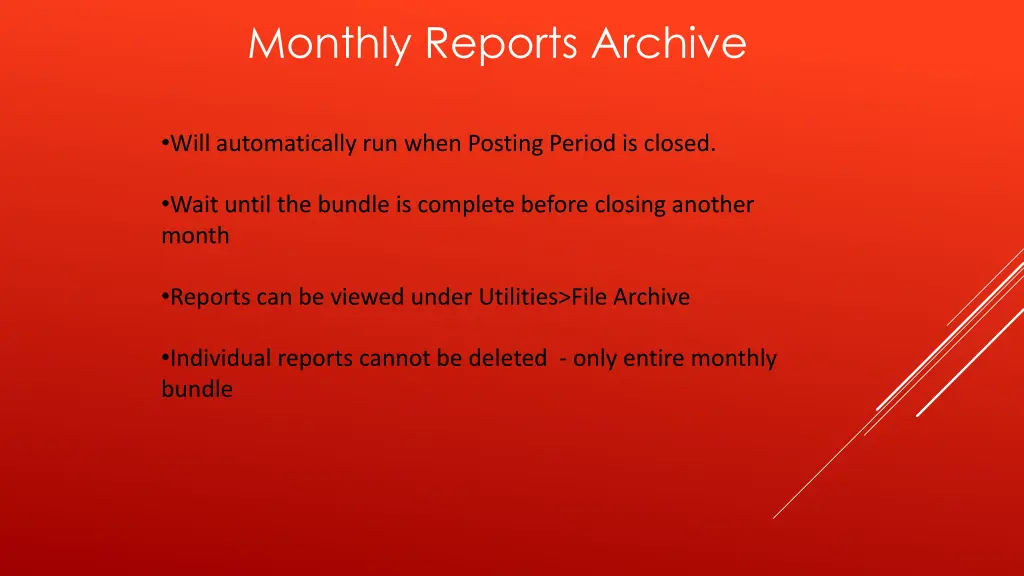 Monthly Reports Archive

•Will automatically run when Posting Period is closed.

•Wait until the bundle is complete before closing another month

•Reports can be viewed under Utilities>File Archive

•Individual reports cannot be deleted - only entire monthly bundle